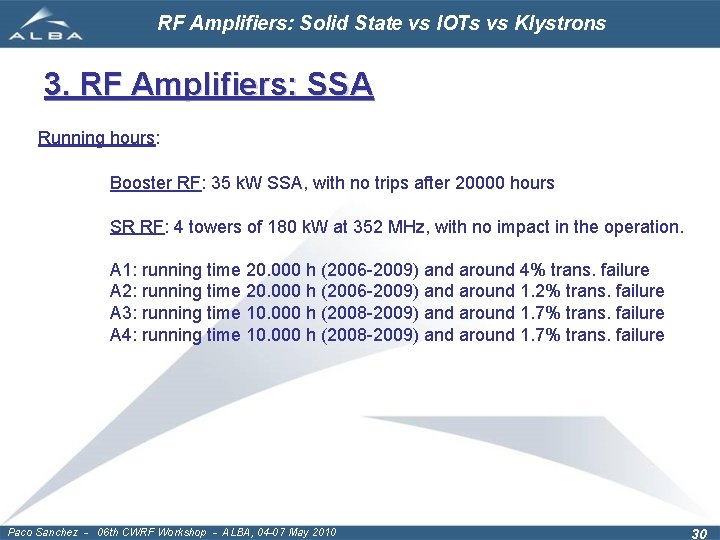 ALBA

RF Amplifiers: Solid State vs IOTs vs Klystrons

3. RF Amplifiers: SSA

Running hours:

Booster RF: 35 kW SSA, with no trips after 20000 hours

SR RF: 4 towers of 180 kW at 352 MHz, with no impact in the operation.

A1: running time 20.000 h (2006-2009) and around 4% trans. failure
A2: running time 20.000 h (2006-2009) and around 1.2% trans. failure
A3: running time 10.000 h (2008-2009) and around 1.7% trans. failure
A4: running time 10.000 h (2008-2009) and around 1.7% trans. failure

Paco Sanchez – 06th CWRF Workshop – ALBA, 04-07 May 2010

30